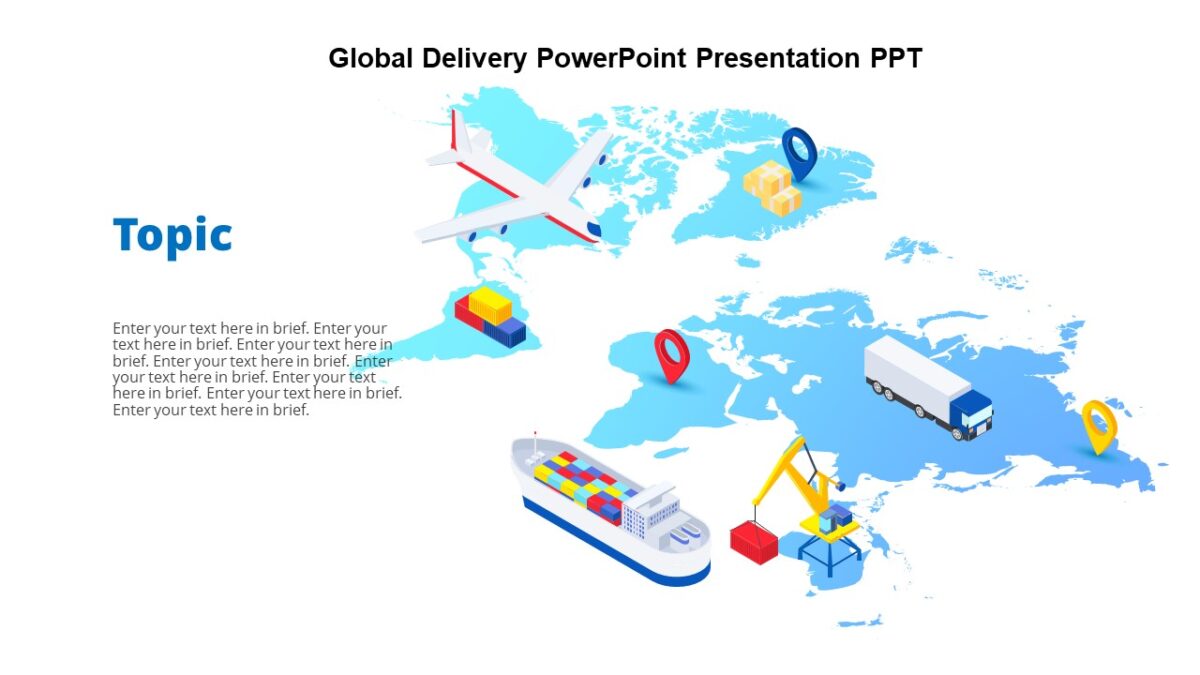 Global Delivery PowerPoint Presentation PPT

Topic

Enter your text here in brief. Enter your text here in brief. Enter your text here in brief. Enter your text here in brief. Enter your text here in brief. Enter your text here in brief. Enter your text here in brief. Enter your text here in brief.